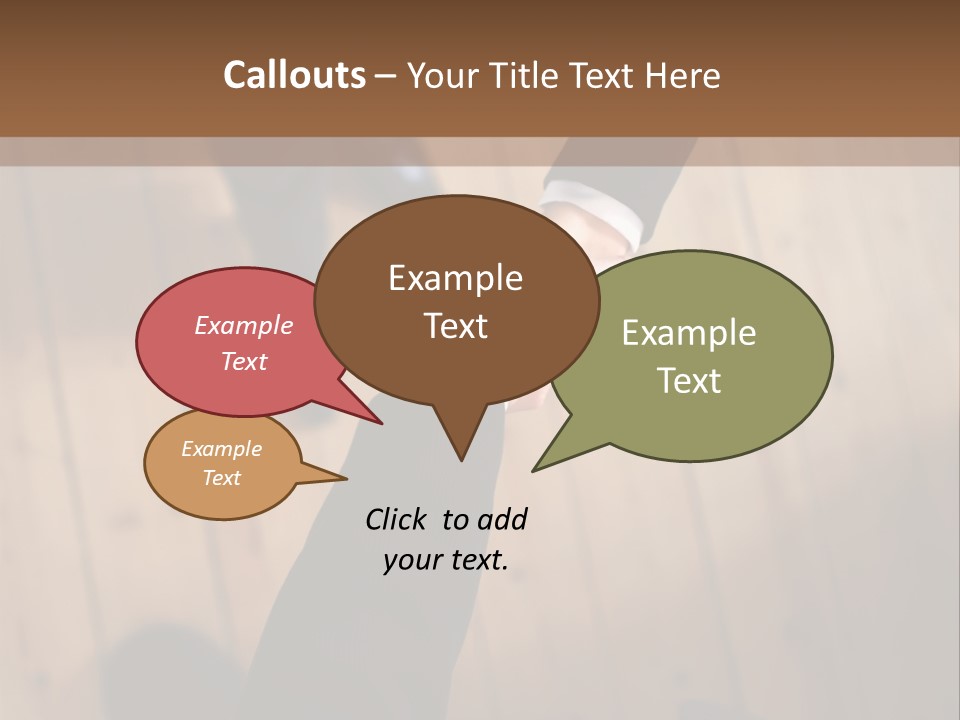 Callouts – Your Title Text Here

Example Text

Example Text

Example Text

Example Text

Click to add your text.